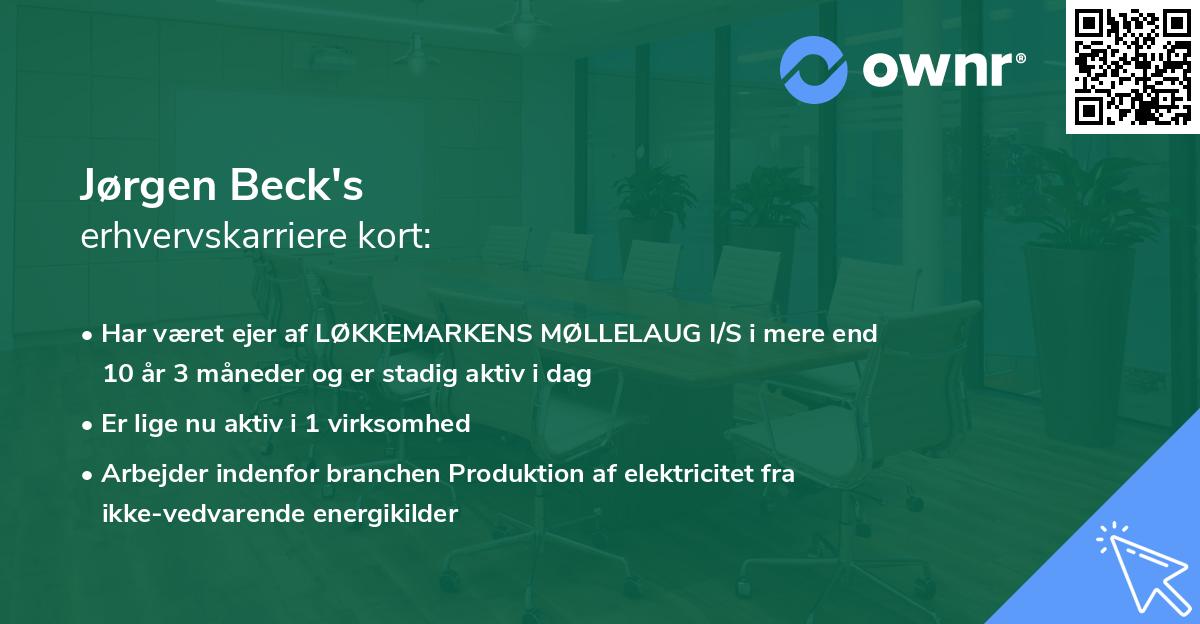 ownr®

Jørgen Beck's
erhvervskarriere kort:

• Har været ejer af LØKKEMARKENS MØLLELAUG I/S i mere end 10 år 3 måneder og er stadig aktiv i dag

• Er lige nu aktiv i 1 virksomhed

• Arbejder indenfor branchen Produktion af elektricitet fra ikke-vedvarende energikilder